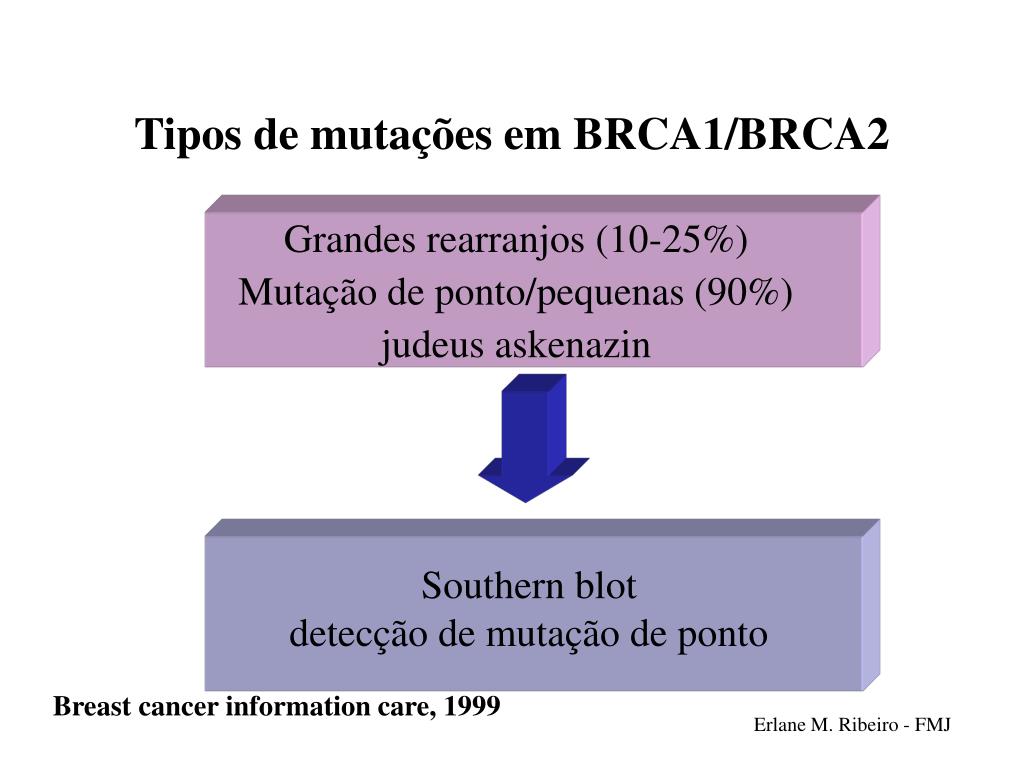 Tipos de mutações em BRCA1/BRCA2

Grandes rearranjos (10-25%)
Mutação de ponto/pequenas (90%)
judeus askenazin

Southern blot
detecção de mutação de ponto

Breast cancer information care, 1999

Erlane M. Ribeiro - FMJ